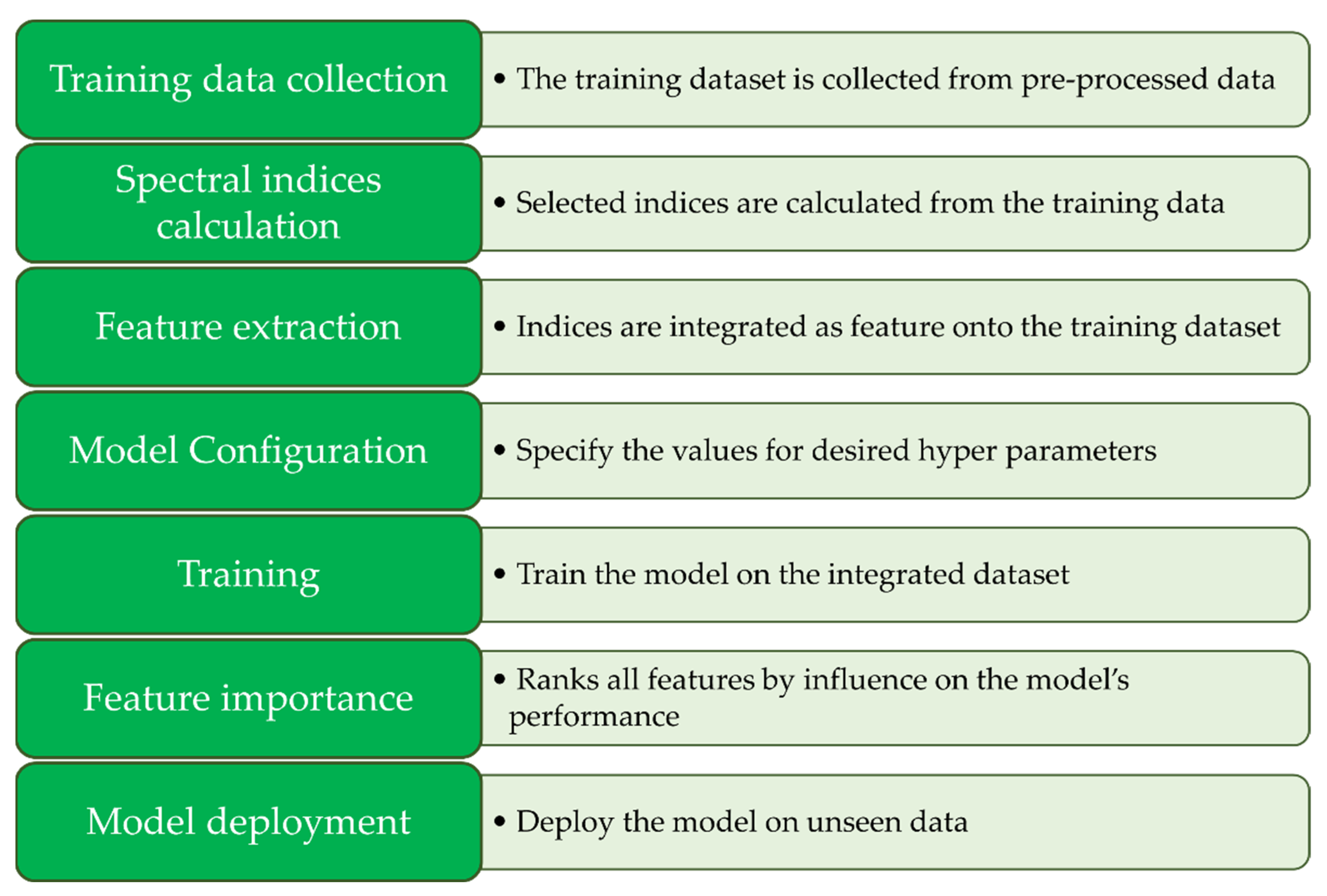 Training data collection

• The training dataset is collected from pre-processed data

Spectral indices calculation

• Selected indices are calculated from the training data

Feature extraction

• Indices are integrated as feature onto the training dataset

Model Configuration

• Specify the values for desired hyper parameters

Training

• Train the model on the integrated dataset

Feature importance

• Ranks all features by influence on the model's performance

Model deployment

• Deploy the model on unseen data